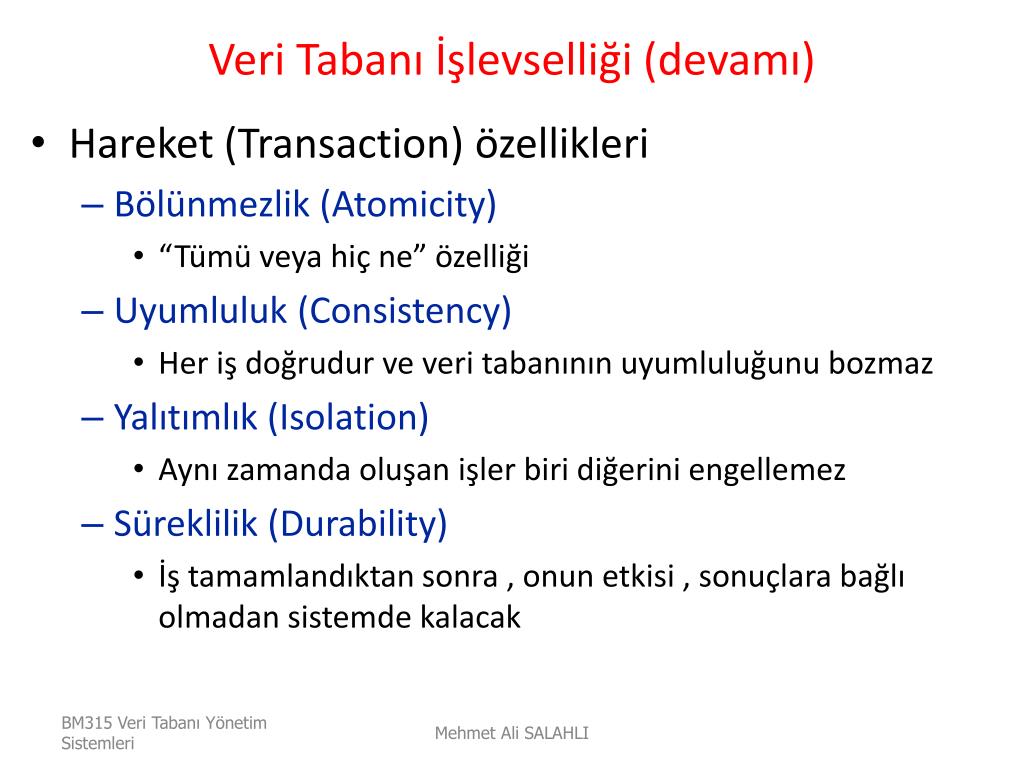 Veri Tabanı İşlevselliği (devamı)

• Hareket (Transaction) özellikleri
– Bölünmezlik (Atomicity)
• “Tümü veya hiç ne” özelliği
– Uyumluluk (Consistency)
• Her iş doğrudur ve veri tabanının uyumluluğunu bozmaz
– Yalıtımlık (Isolation)
• Aynı zamanda oluşan işler biri diğerini engellemez
– Süreklilik (Durability)
• İş tamamlandıktan sonra , onun etkisi , sonuçlara bağlı olmadan sistemde kalacak

BM315 Veri Tabanı Yönetim Sistemleri

Mehmet Ali SALAHLI